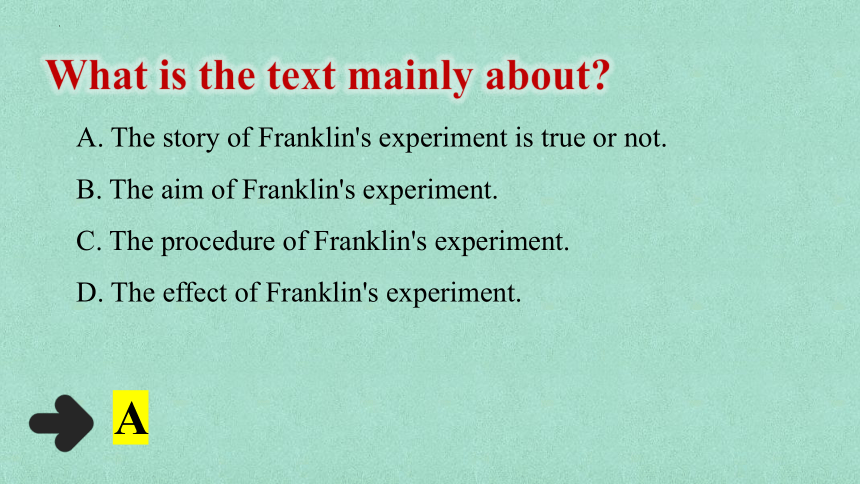 What is the text mainly about?

A. The story of Franklin's experiment is true or not.

B. The aim of Franklin's experiment.

C. The procedure of Franklin's experiment.

D. The effect of Franklin's experiment.

A